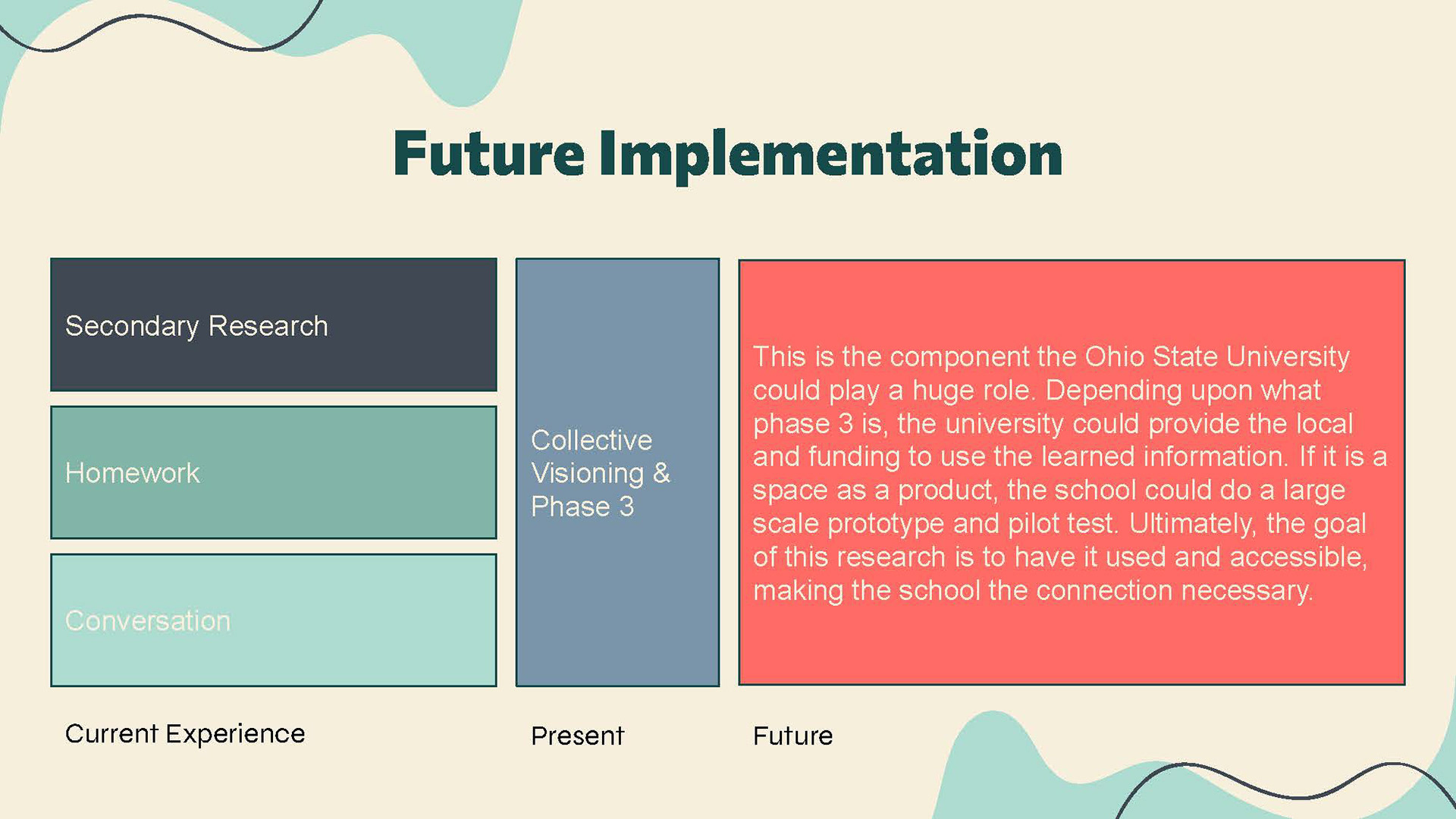 Future Implementation

Secondary Research

Homework

Conversation

Current Experience

Collective Visioning & Phase 3

Present

This is the component the Ohio State University could play a huge role. Depending upon what phase 3 is, the university could provide the local and funding to use the learned information. If it is a space as a product, the school could do a large scale prototype and pilot test. Ultimately, the goal of this research is to have it used and accessible, making the school the connection necessary.

Future